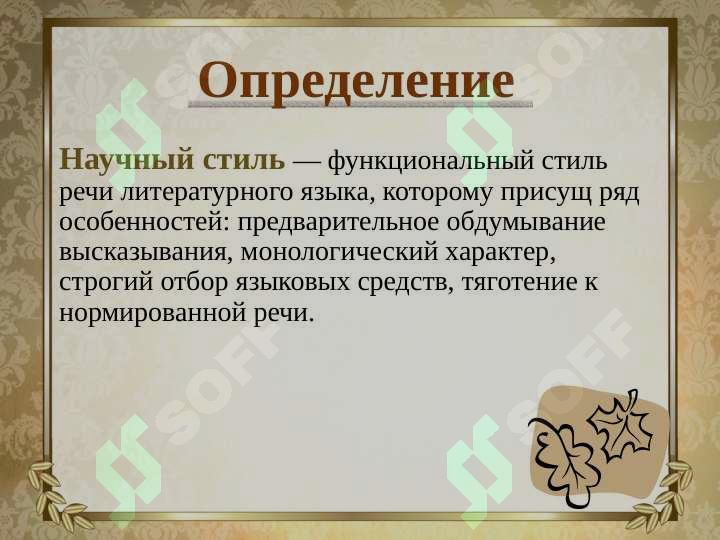 Определение

Научный стиль — функциональный стиль речи литературного языка, которому присущ ряд особенностей: предварительное обдумывание высказывания, монологический характер, строгий отбор языковых средств, тяготение к нормированной речи.

SOFF SOFF SOFF SOFF